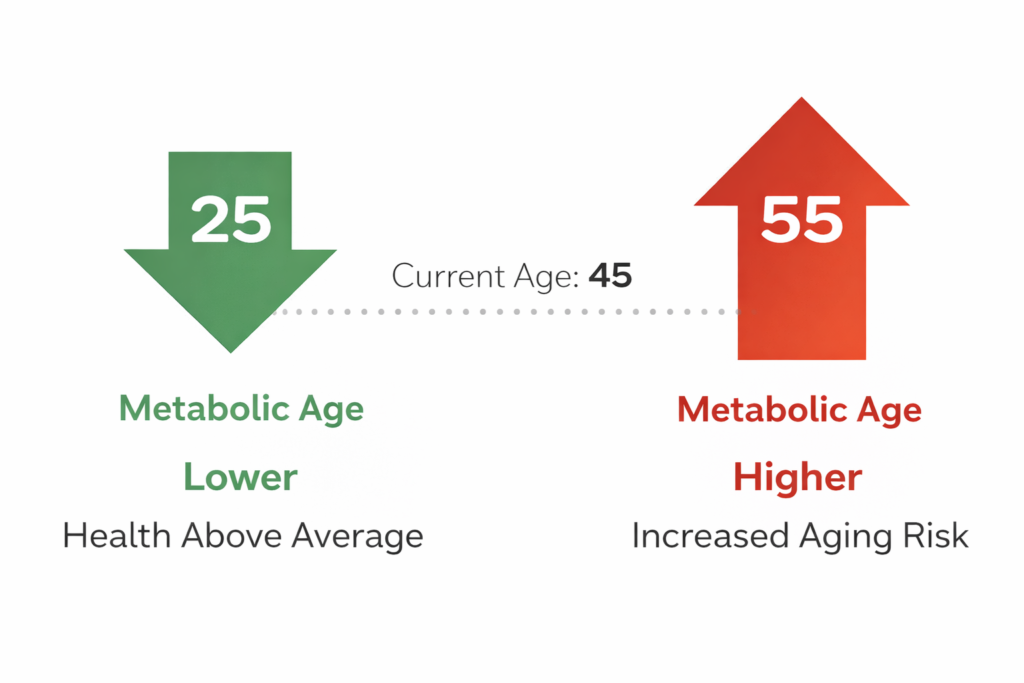 25

Current Age: 45

55

Metabolic Age

Lower

Health Above Average

Metabolic Age

Higher

Increased Aging Risk